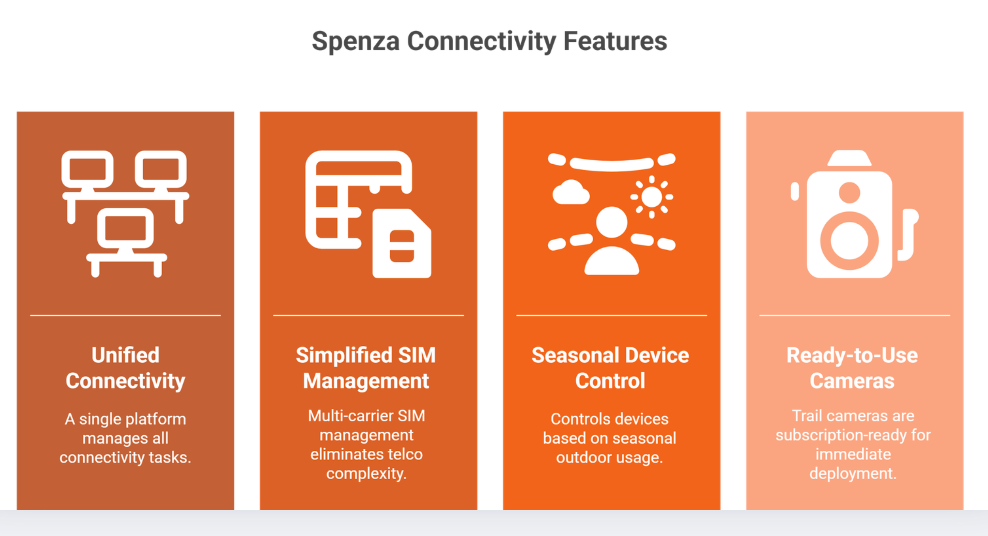 Spenza Connectivity Features

Unified Connectivity

A single platform manages all connectivity tasks.

Simplified SIM Management

Multi-carrier SIM management eliminates telco complexity.

Seasonal Device Control

Controls devices based on seasonal outdoor usage.

Ready-to-Use Cameras

Trail cameras are subscription-ready for immediate deployment.